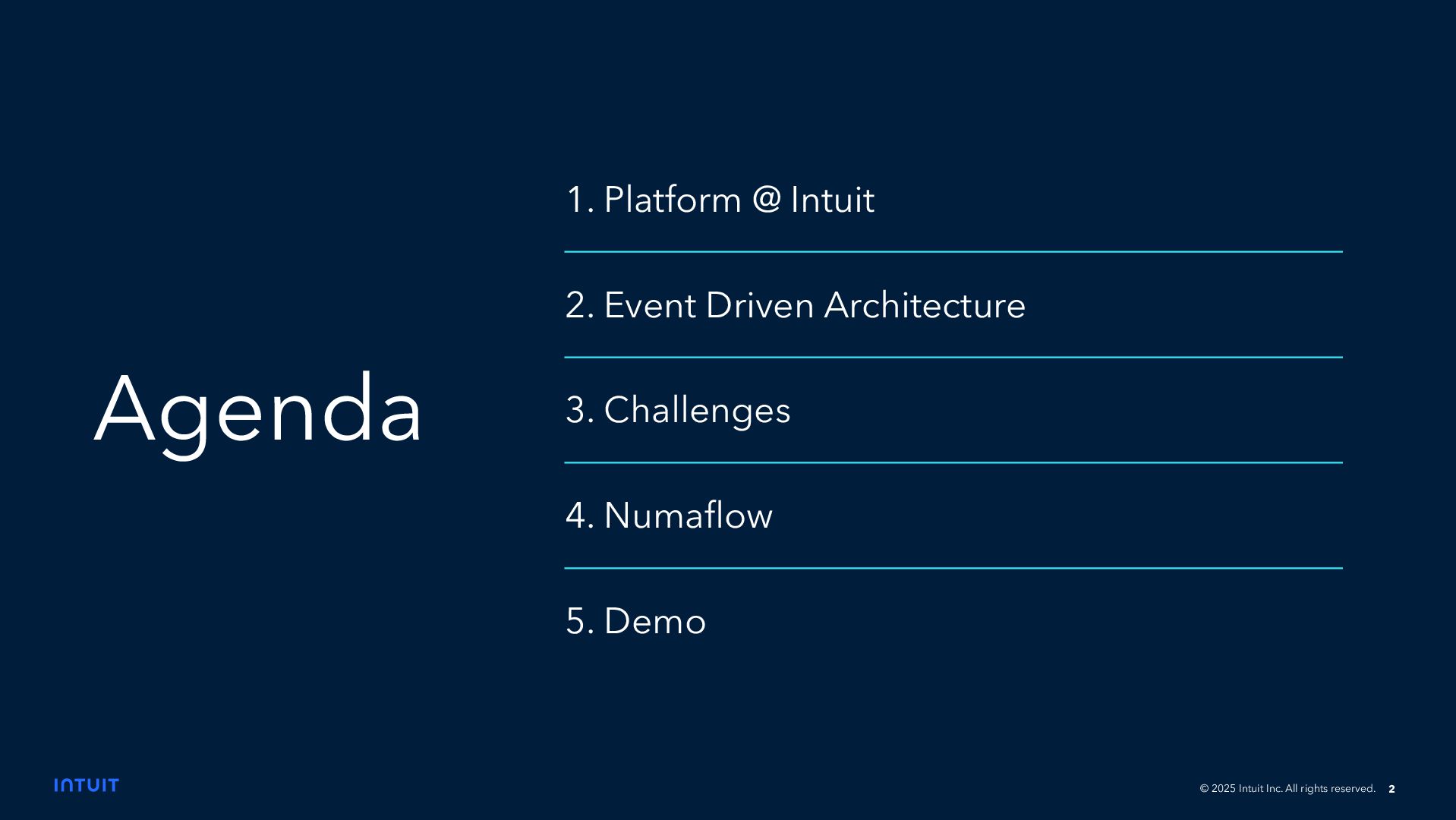 Agenda

1. Platform @ Intuit

2. Event Driven Architecture

3. Challenges

4. Numaflow

5. Demo

INTUIT

© 2025 Intuit Inc. All rights reserved. 2